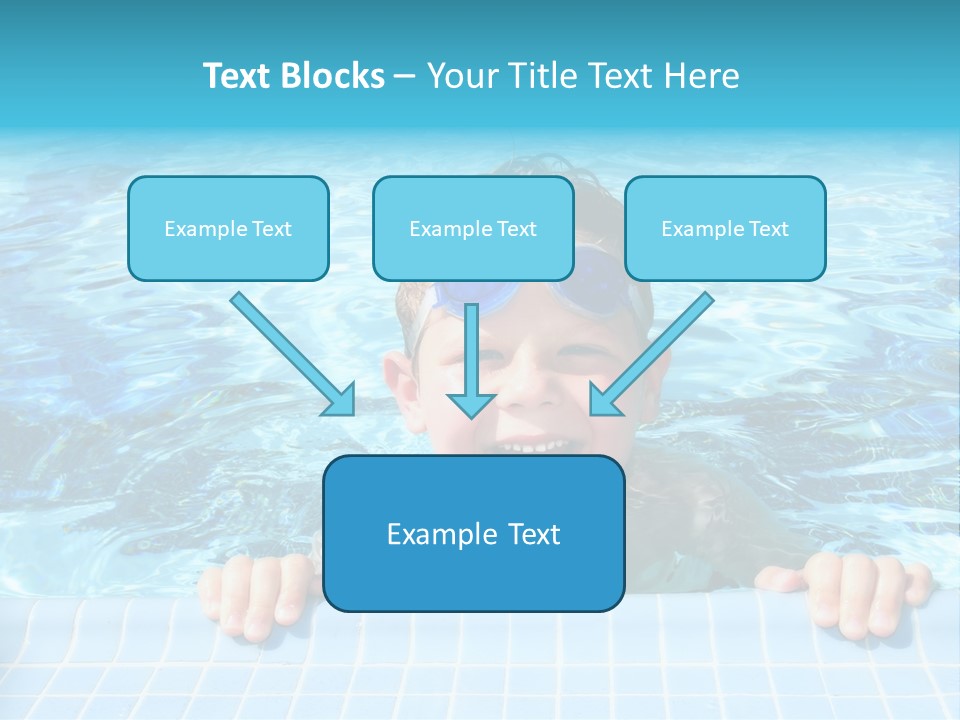 Text Blocks – Your Title Text Here

Example Text

Example Text

Example Text

Example Text